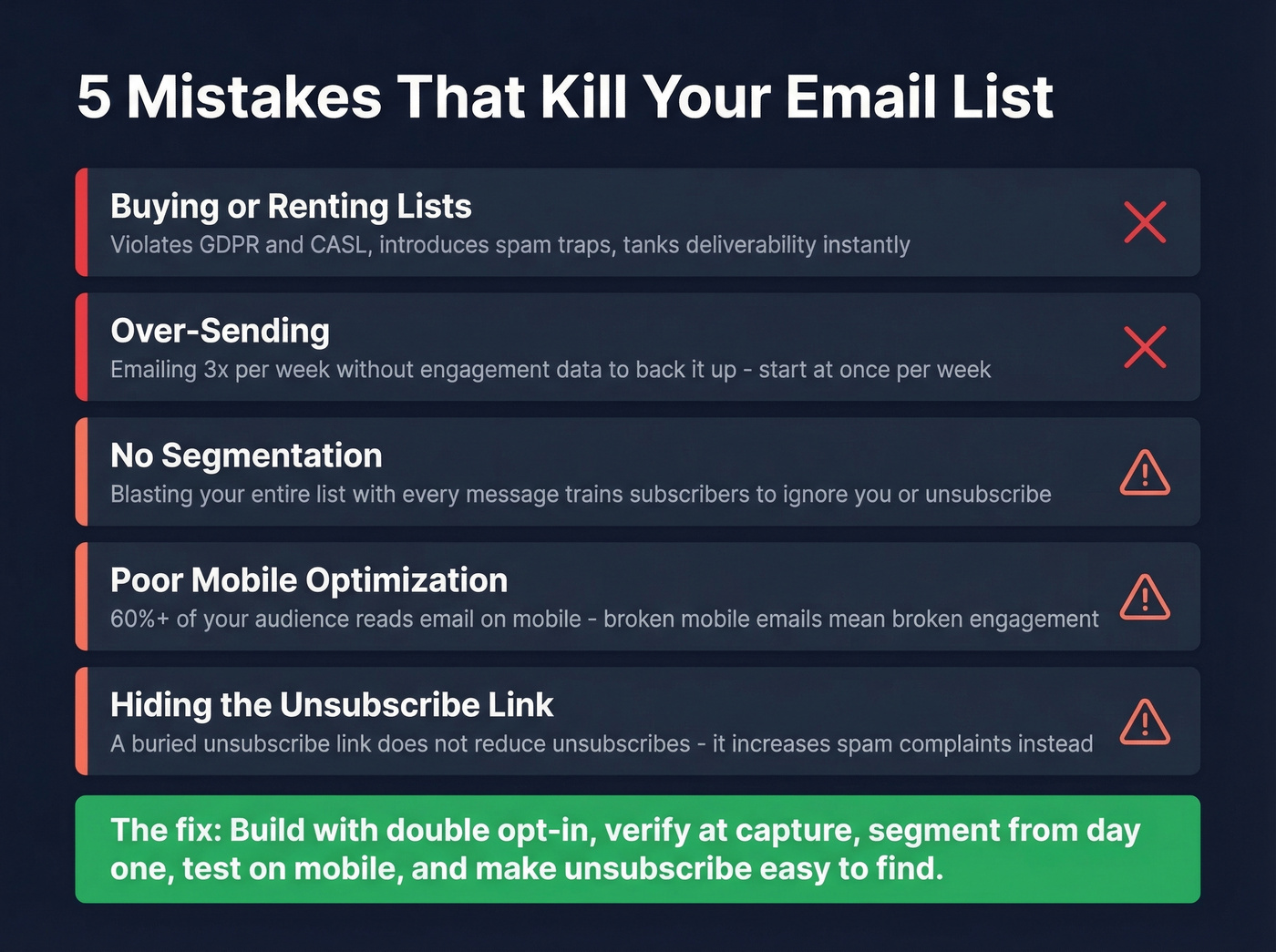 5 Mistakes That Kill Your Email List

Buying or Renting Lists
Violates GDPR and CASL, introduces spam traps, tanks deliverability instantly

Over-Sending
Emailing 3x per week without engagement data to back it up - start at once per week

No Segmentation
Blasting your entire list with every message trains subscribers to ignore you or unsubscribe

Poor Mobile Optimization
60%+ of your audience reads email on mobile - broken mobile emails mean broken engagement

Hiding the Unsubscribe Link
A buried unsubscribe link does not reduce unsubscribes - it increases spam complaints instead

The fix: Build with double opt-in, verify at capture, segment from day one, test on mobile, and make unsubscribe easy to find.